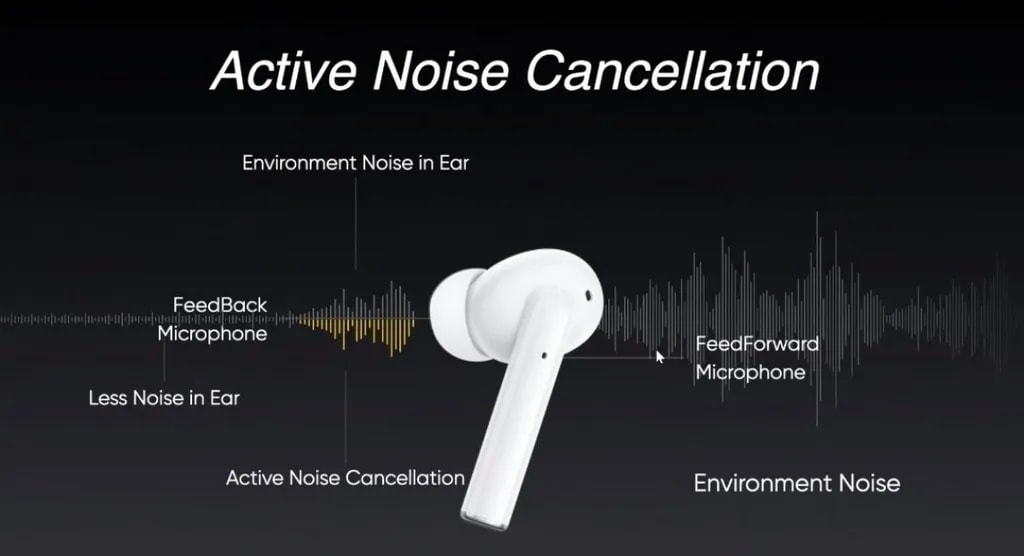 Active Noise Cancellation

Environment Noise in Ear

FeedBack Microphone

Less Noise in Ear

Active Noise Cancellation

FeedForward Microphone

Environment Noise